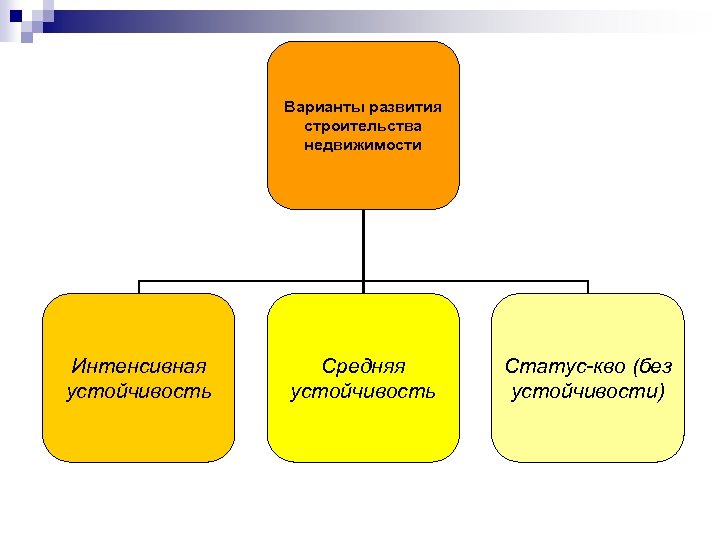 Варианты развития строительства недвижимости

Интенсивная устойчивость

Средняя устойчивость

Статус-кво (без устойчивости)